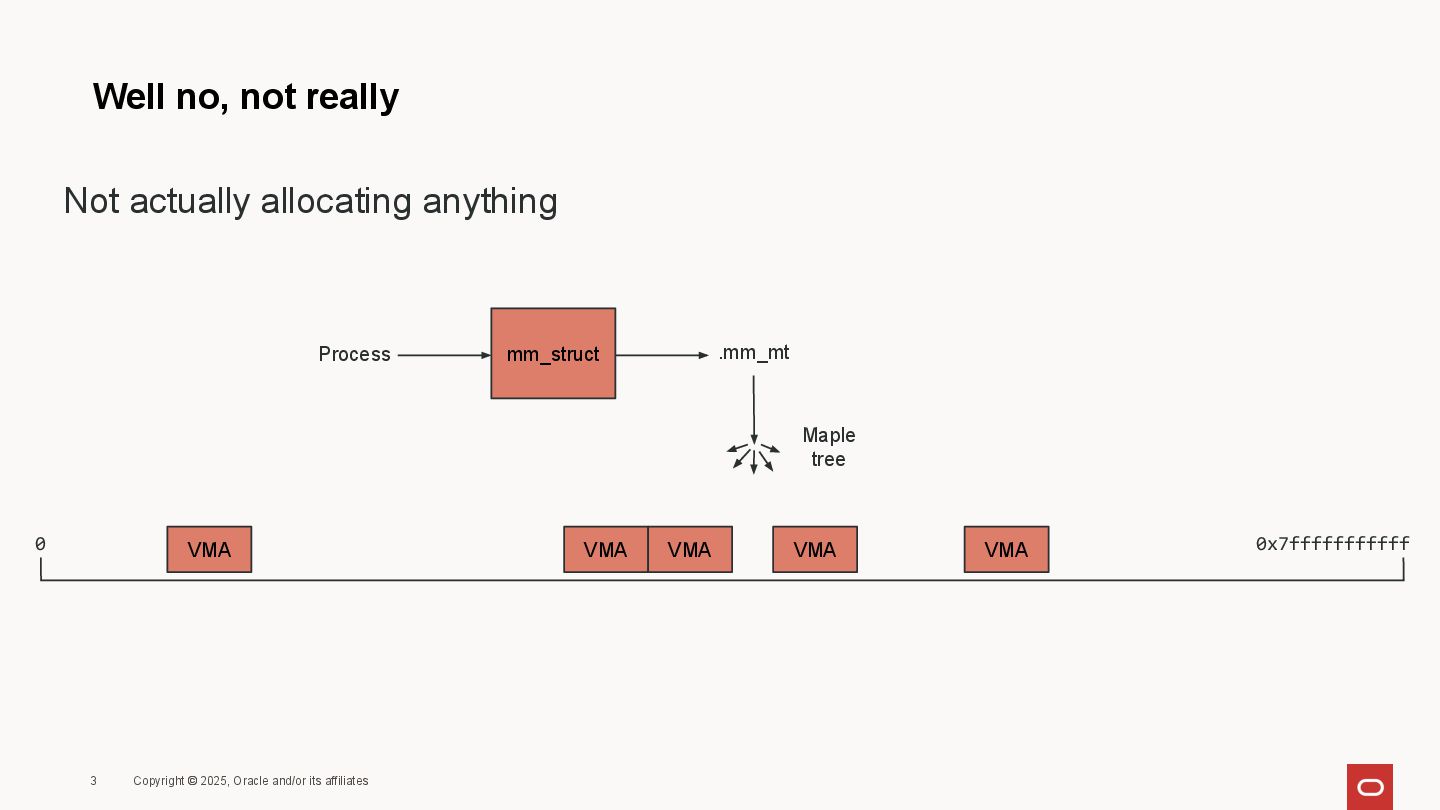 Well no, not really

Not actually allocating anything

Process

mm_struct

.mm_mt

Maple tree

0

VMA

VMA

VMA

VMA

VMA

0x7fffffffffff

3

Copyright © 2025, Oracle and/or its affiliates